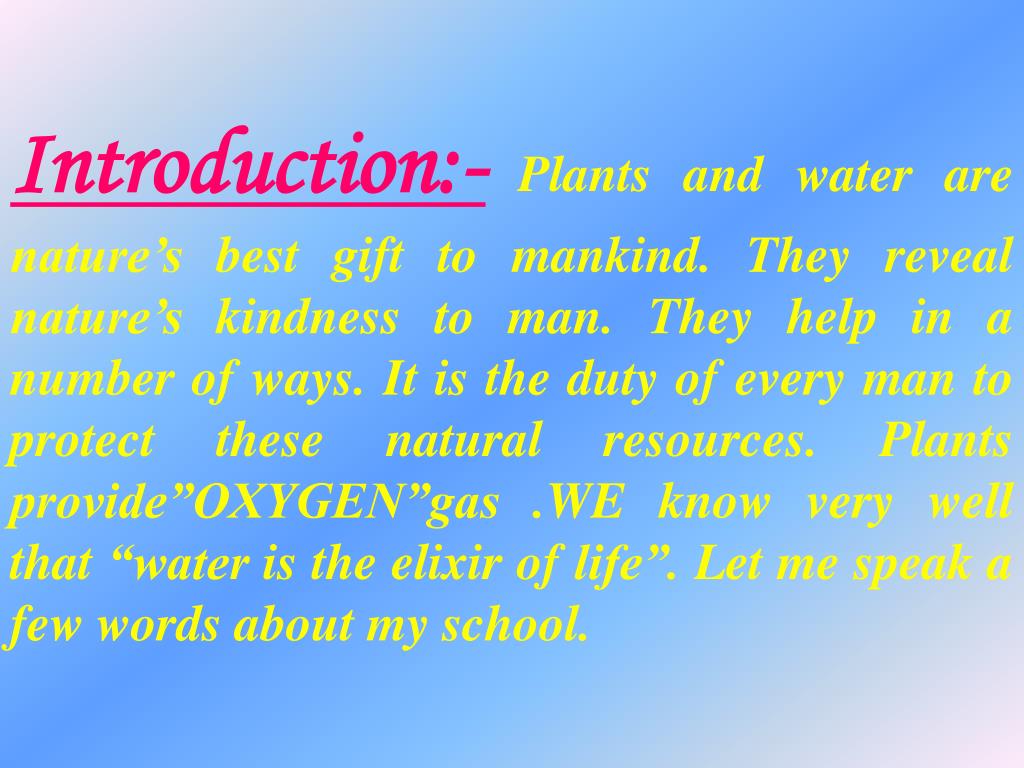 Introduction:- Plants and water are nature’s best gift to mankind. They reveal nature’s kindness to man. They help in a number of ways. It is the duty of every man to protect these natural resources. Plants provide”OXYGEN”gas .WE know very well that “water is the elixir of life”. Let me speak a few words about my school.